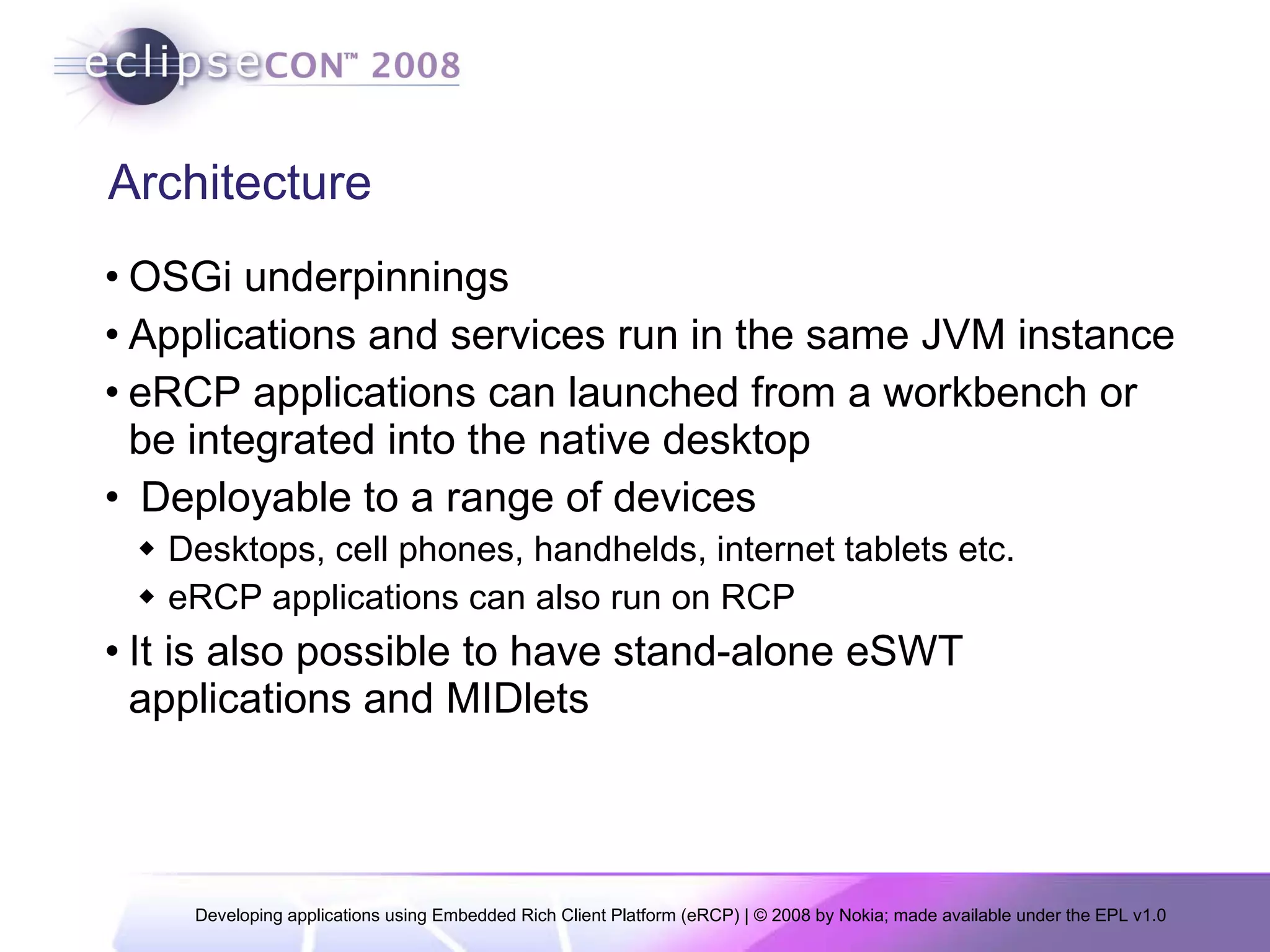 eclipseCON™ 2008

Architecture

• OSGi underpinnings
• Applications and services run in the same JVM instance
• eRCP applications can launched from a workbench or be integrated into the native desktop
• Deployable to a range of devices
  ◆ Desktops, cell phones, handhelds, internet tablets etc.
  ◆ eRCP applications can also run on RCP
• It is also possible to have stand-alone eSWT applications and MIDlets

Developing applications using Embedded Rich Client Platform (eRCP) | © 2008 by Nokia; made available under the EPL v1.0